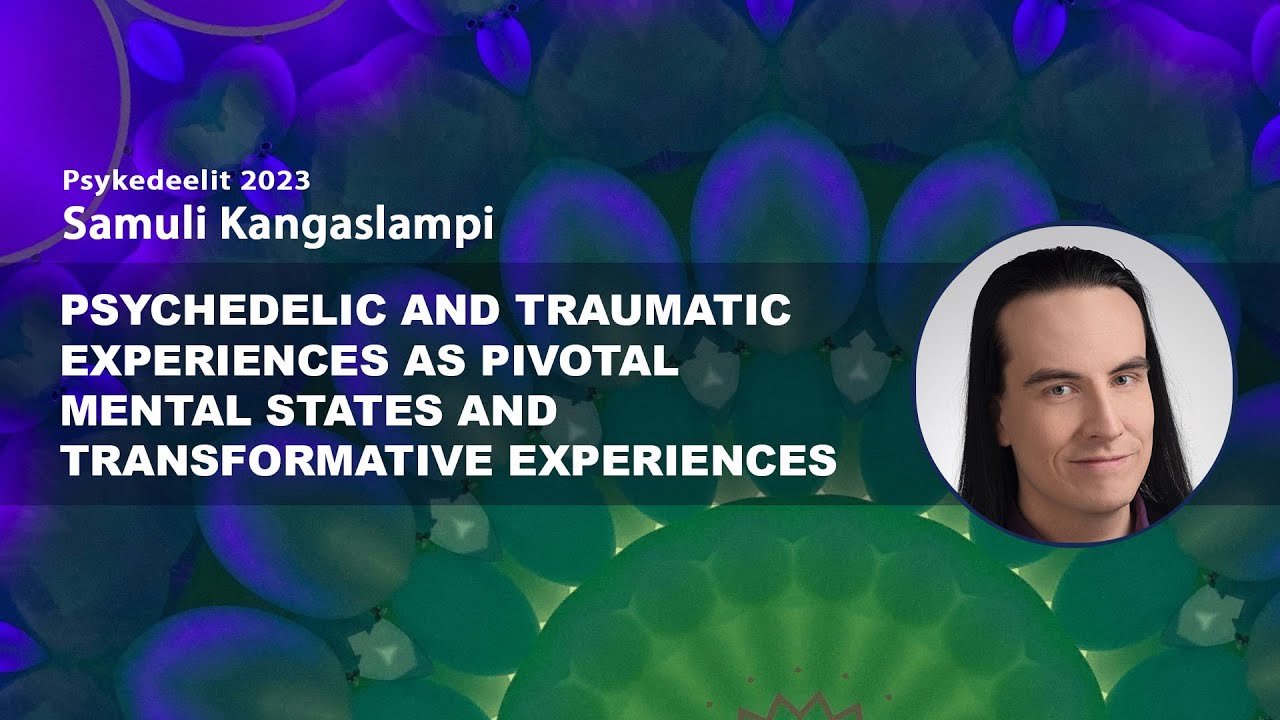 Psykedeelit 2023
Samuli Kangaslampi

PSYCHEDELIC AND TRAUMATIC EXPERIENCES AS PIVOTAL MENTAL STATES AND TRANSFORMATIVE EXPERIENCES